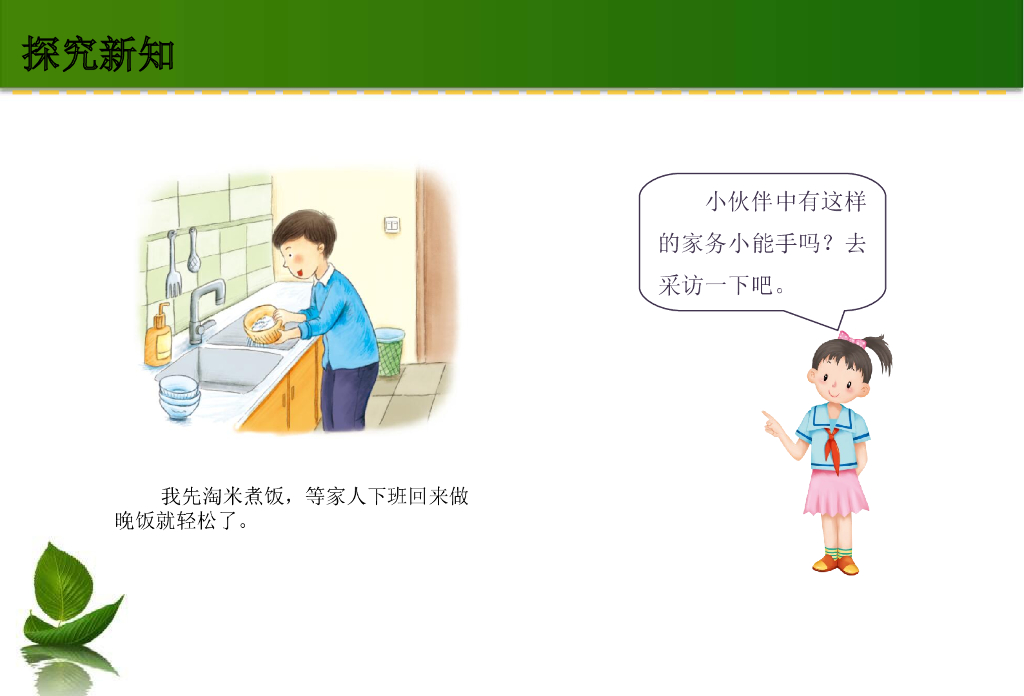 探究新知

我先淘米煮饭，等家人下班回来做晚饭就轻松了。

小伙伴中有这样的家务小能手吗？去采访一下吧。